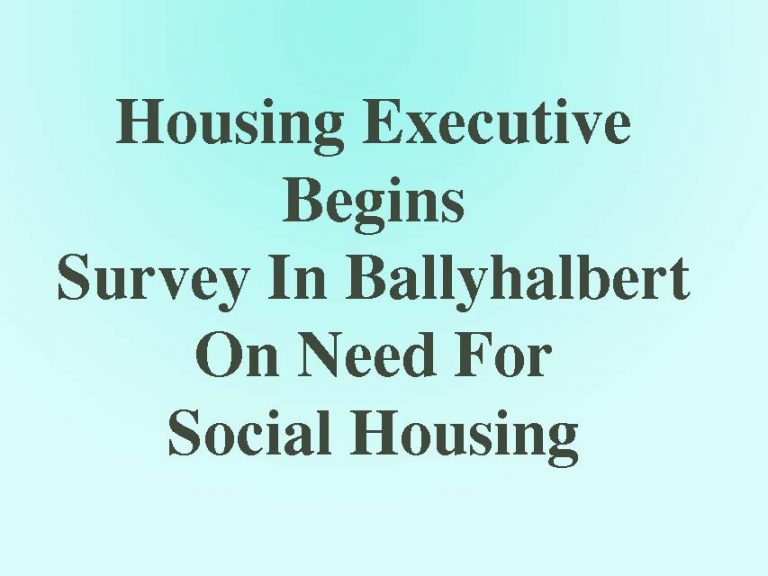 Housing Executive Begins Survey In Ballyhalbert On Need For Social Housing